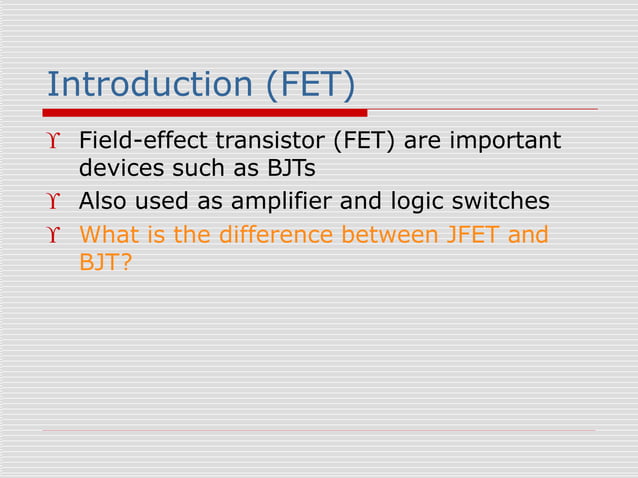 Introduction (FET)

ϒ Field-effect transistor (FET) are important devices such as BJTs

ϒ Also used as amplifier and logic switches

ϒ What is the difference between JFET and BJT?